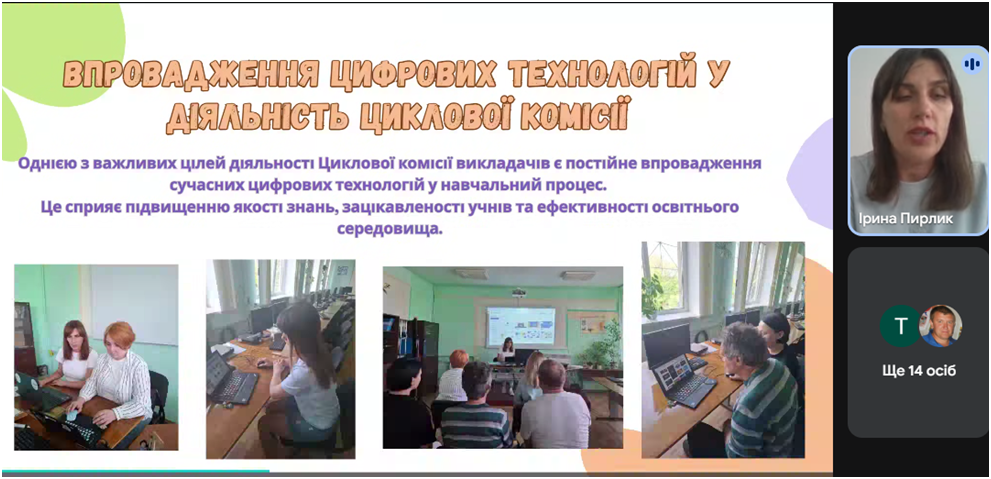 ВПРОВАДЖЕННЯ ЦИФРОВИХ ТЕХНОЛОГІЙ У ДІЯЛЬНІСТЬ ЦИКЛОВОЇ КОМІСІЇ

Однією з важливих цілей діяльності Циклової комісії викладачів є постійне впровадження сучасних цифрових технологій у навчальний процес.
Це сприяє підвищенню якості знань, зацікавленості учнів та ефективності освітнього середовища.

Ірина Пирлик

T

Ще 14 осіб